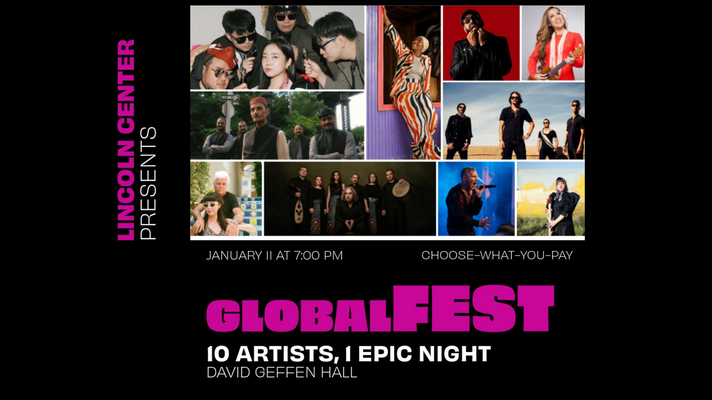 LINCOLN CENTER PRESENTS

JANUARY 11 AT 7:00 PM

CHOOSE-WHAT-YOU-PAY

GLOBALFEST

10 ARTISTS, 1 EPIC NIGHT

DAVID GEFFEN HALL